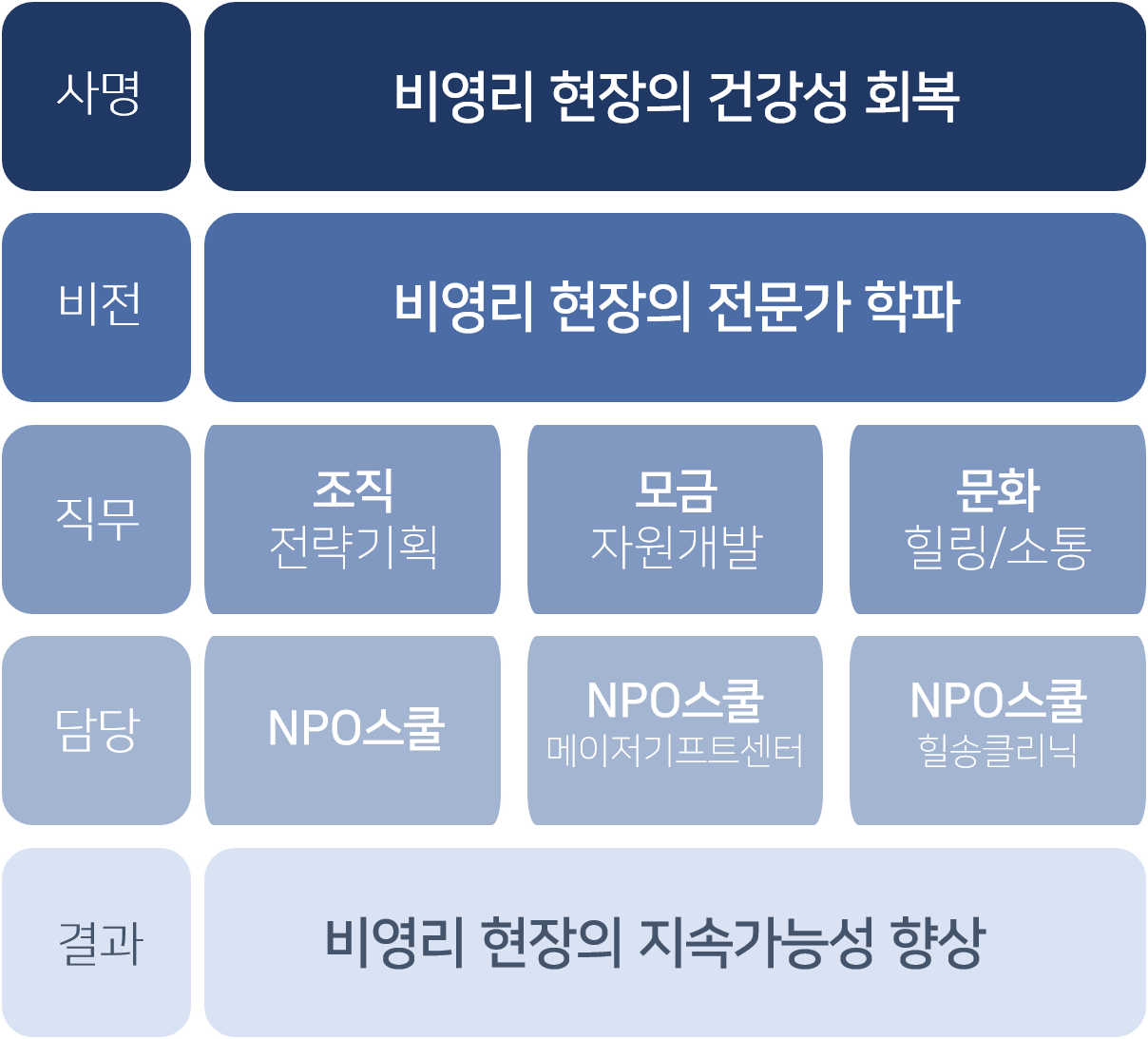 사명

비영리 현장의 건강성 회복

비전

비영리 현장의 전문가 학파

직무

조직
전략기획

모금
자원개발

문화
힐링/소통

담당

NPO스쿨

NPO스쿨
메이저기프트센터

NPO스쿨
힐송클리닉

결과

비영리 현장의 지속가능성 향상